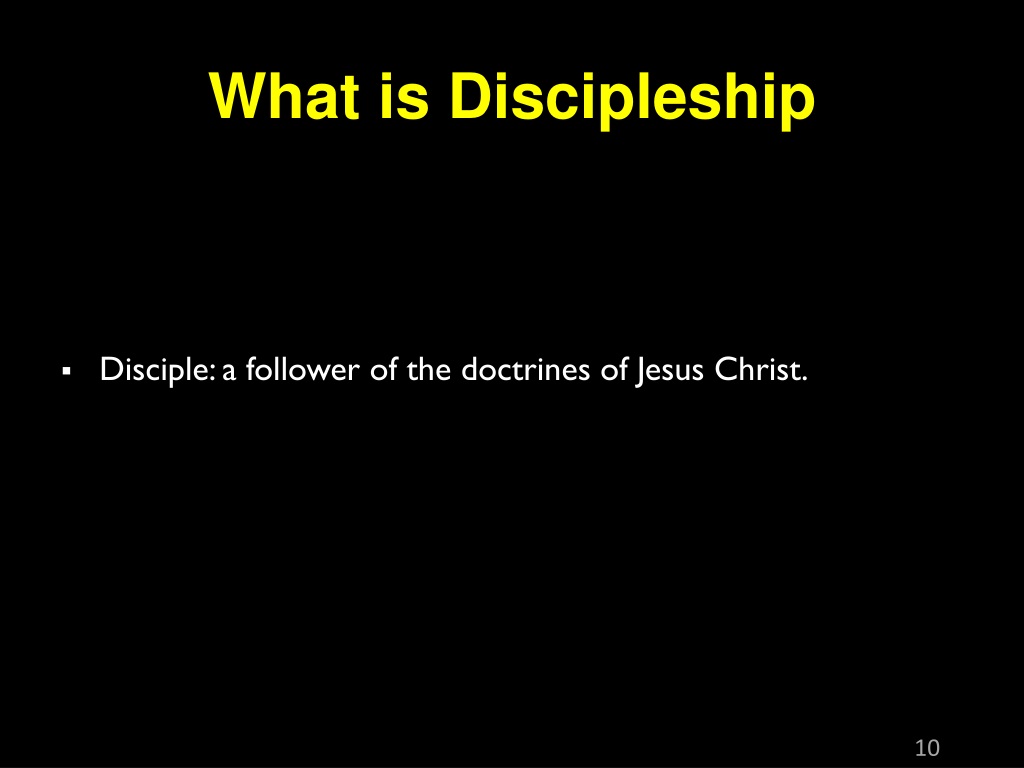 What is Discipleship

▪ Disciple: a follower of the doctrines of Jesus Christ.

10